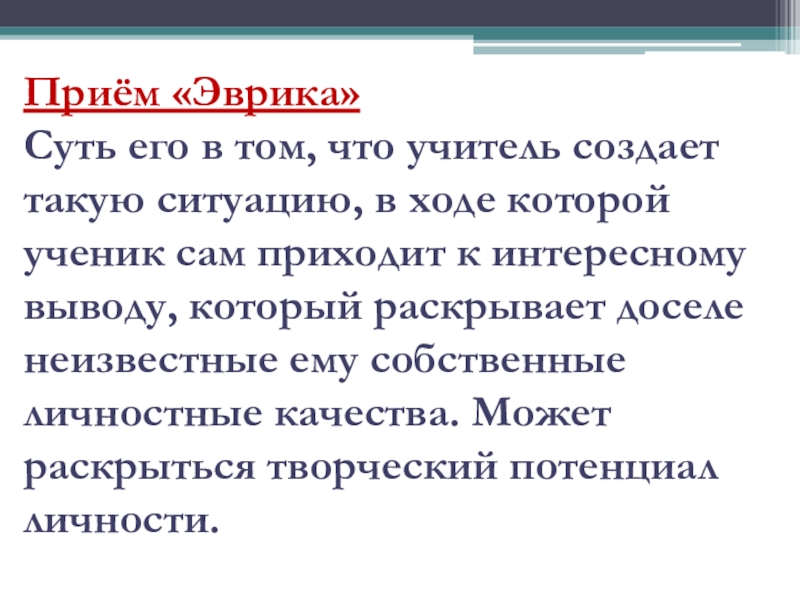 Приём «Эврика»
Суть его в том, что учитель создает такую ситуацию, в ходе которой ученик сам приходит к интересному выводу, который раскрывает доселе неизвестные ему собственные личностные качества. Может раскрыться творческий потенциал личности.